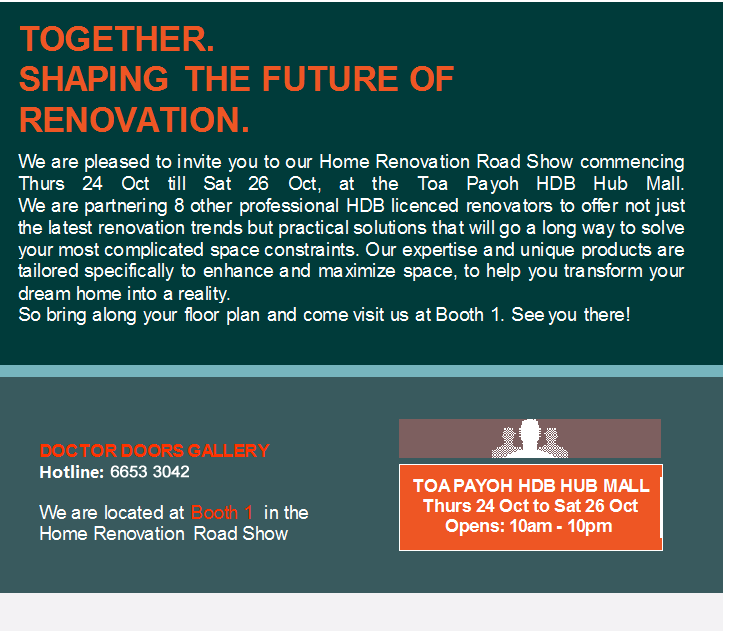 TOGETHER.
SHAPING THE FUTURE OF RENOVATION.

We are pleased to invite you to our Home Renovation Road Show commencing Thurs 24 Oct till Sat 26 Oct, at the Toa Payoh HDB Hub Mall. We are partnering 8 other professional HDB licenced renovators to offer not just the latest renovation trends but practical solutions that will go a long way to solve your most complicated space constraints. Our expertise and unique products are tailored specifically to enhance and maximize space, to help you transform your dream home into a reality.
So bring along your floor plan and come visit us at Booth 1. See you there!

DOCTOR DOORS GALLERY
Hotline: 6653 3042

We are located at Booth 1 in the Home Renovation Road Show

TOA PAYOH HDB HUB MALL
Thurs 24 Oct to Sat 26 Oct
Opens: 10am - 10pm